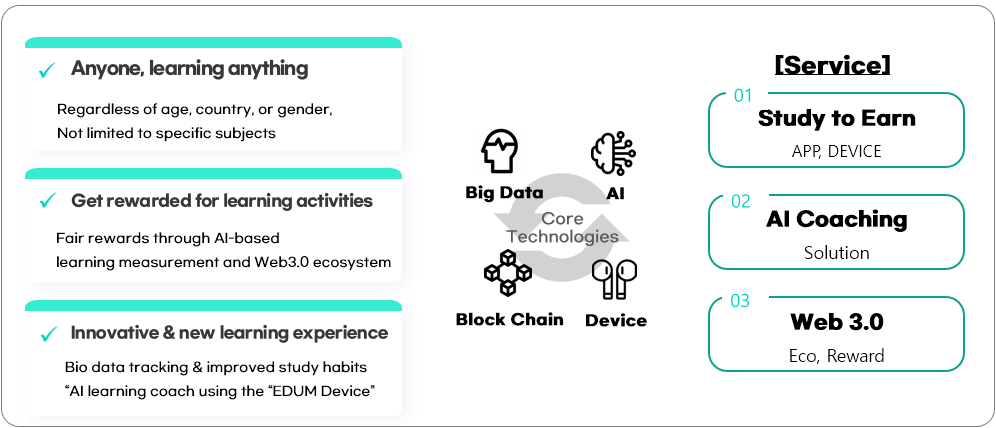 ✓ Anyone, learning anything

Regardless of age, country, or gender,
Not limited to specific subjects

✓ Get rewarded for learning activities

Fair rewards through AI-based
learning measurement and Web3.0 ecosystem

✓ Innovative & new learning experience

Bio data tracking & improved study habits
"AI learning coach using the "EDUM Device"

Big Data

AI

Core Technologies

Block Chain

Device

[Service]

01
Study to Earn
APP, DEVICE

02
AI Coaching
Solution

03
Web 3.0
Eco, Reward